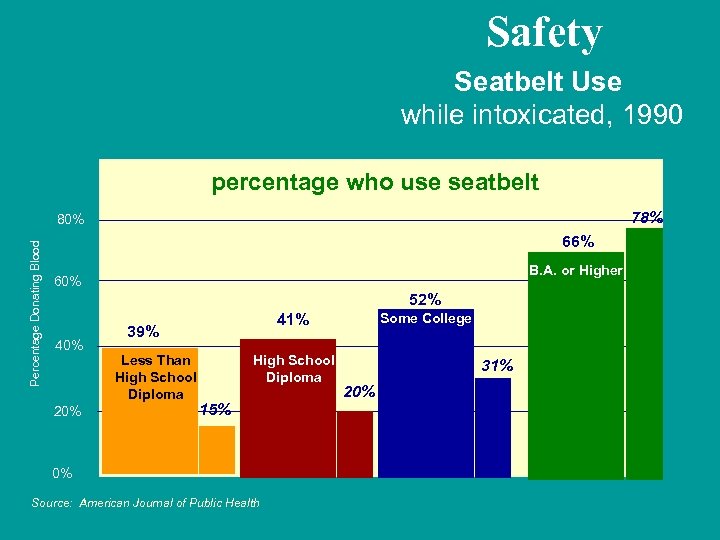 Safety

Seatbelt Use

while intoxicated, 1990

percentage who use seatbelt

Percentage Donating Blood

80%

60%

40%

20%

0%

39%

Less Than High School Diploma

15%

41%

High School Diploma

20%

52%

Some College

31%

66%

B.A. or Higher

78%

Source: American Journal of Public Health